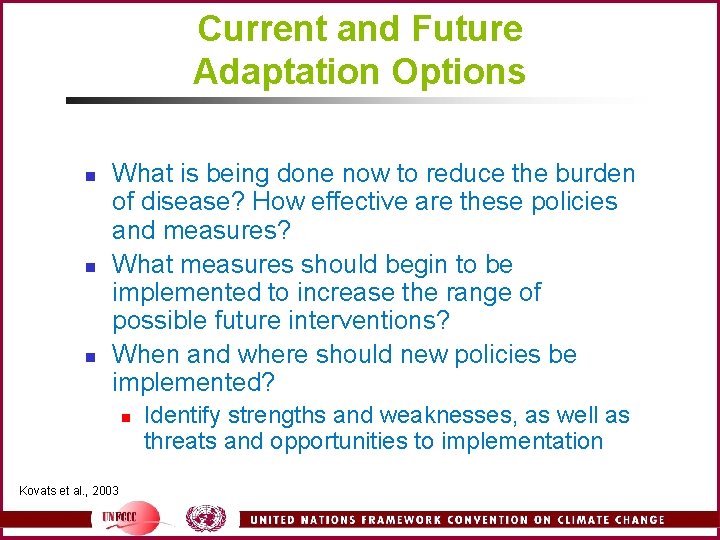 Current and Future Adaptation Options

- What is being done now to reduce the burden of disease? How effective are these policies and measures?
- What measures should begin to be implemented to increase the range of possible future interventions?
- When and where should new policies be implemented?
  - Identify strengths and weaknesses, as well as threats and opportunities to implementation

Kovats et al., 2003

UNFCCC

UNITED NATIONS FRAMEWORK CONVENTION ON CLIMATE CHANGE